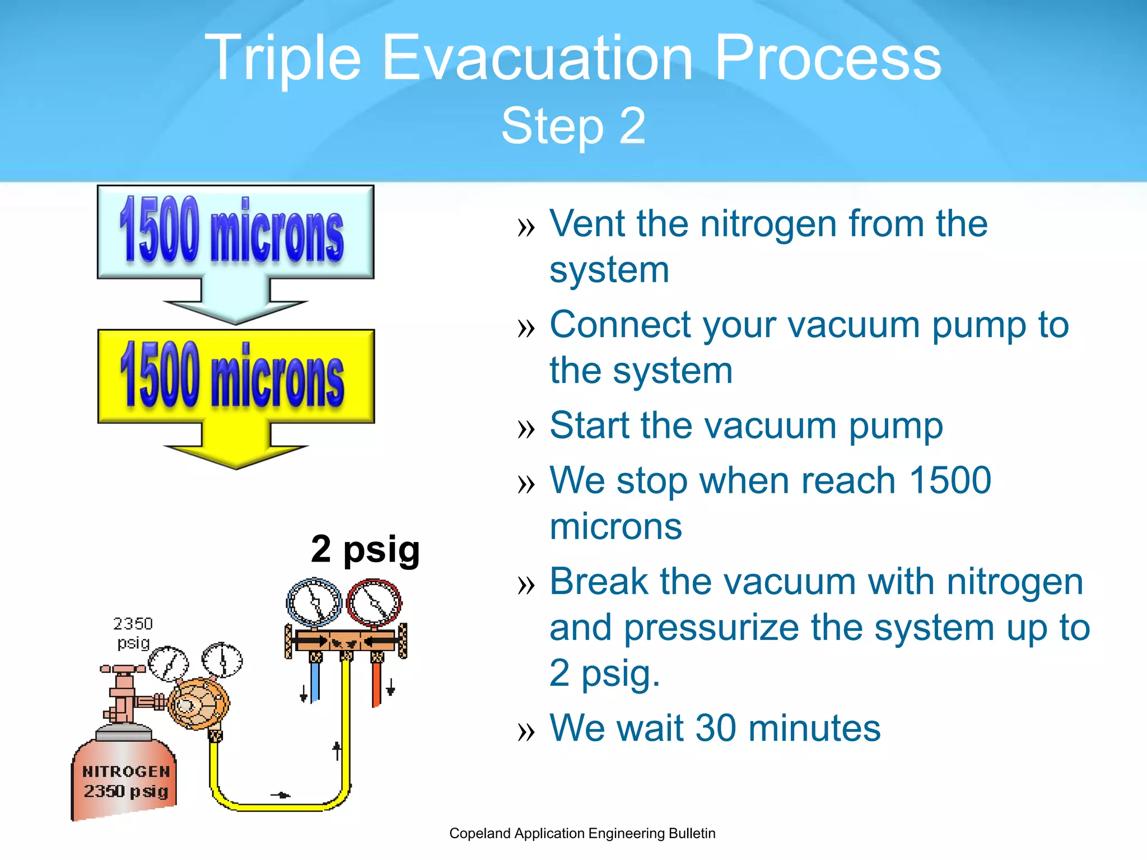 Triple Evacuation Process
Step 2

1500 microns

1500 microns

2 psig

2350 psig

NITROGEN 2350 psig

» Vent the nitrogen from the system

» Connect your vacuum pump to the system

» Start the vacuum pump

» We stop when reach 1500 microns

» Break the vacuum with nitrogen and pressurize the system up to 2 psig.

» We wait 30 minutes

Copeland Application Engineering Bulletin